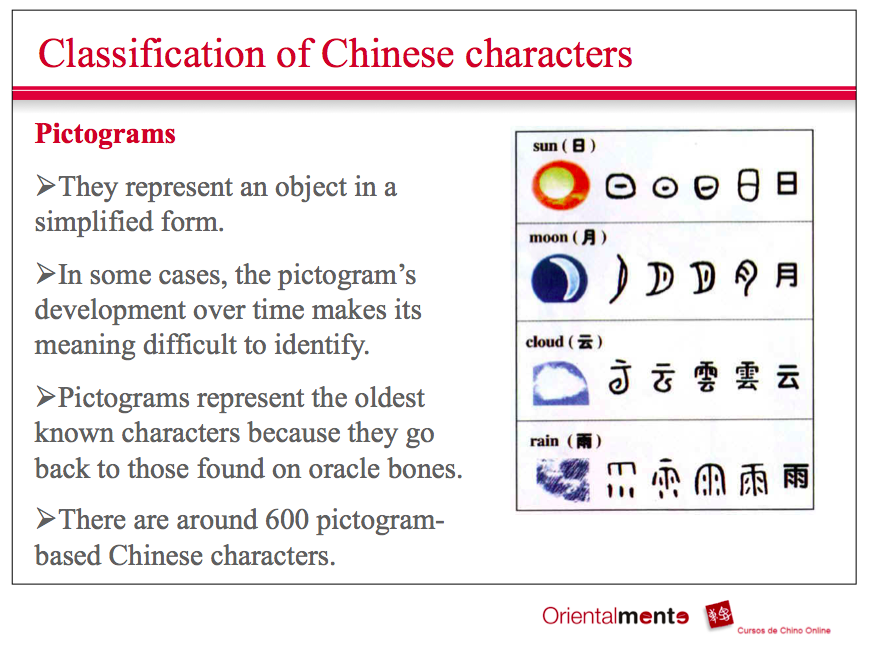 Classification of Chinese characters

Pictograms

➢They represent an object in a simplified form.

➢In some cases, the pictogram's development over time makes its meaning difficult to identify.

➢Pictograms represent the oldest known characters because they go back to those found on oracle bones.

➢There are around 600 pictogram-based Chinese characters.

sun ( 日 )
日

moon ( 月 )
月

cloud ( 云 )
雲 雲 云

rain ( 雨 )
雨

Orientalmente
Cursos de Chino Online